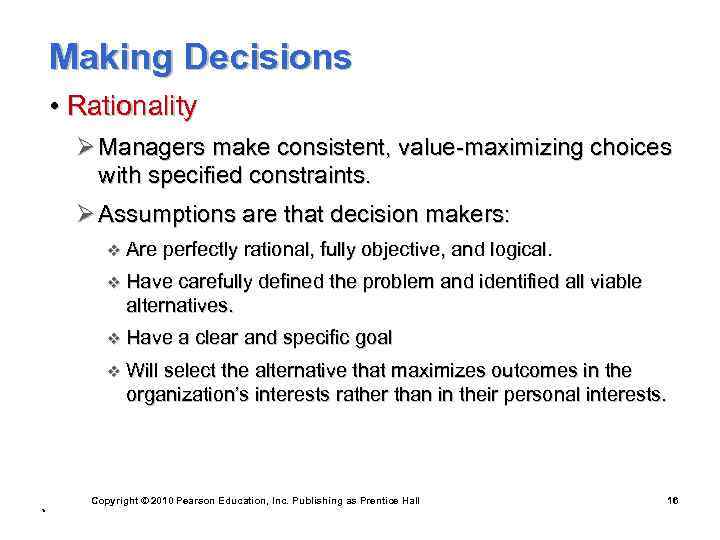 Making Decisions

• Rationality

➢ Managers make consistent, value-maximizing choices with specified constraints.

➢ Assumptions are that decision makers:

❖ Are perfectly rational, fully objective, and logical.

❖ Have carefully defined the problem and identified all viable alternatives.

❖ Have a clear and specific goal

❖ Will select the alternative that maximizes outcomes in the organization's interests rather than in their personal interests.

Copyright © 2010 Pearson Education, Inc. Publishing as Prentice Hall

16